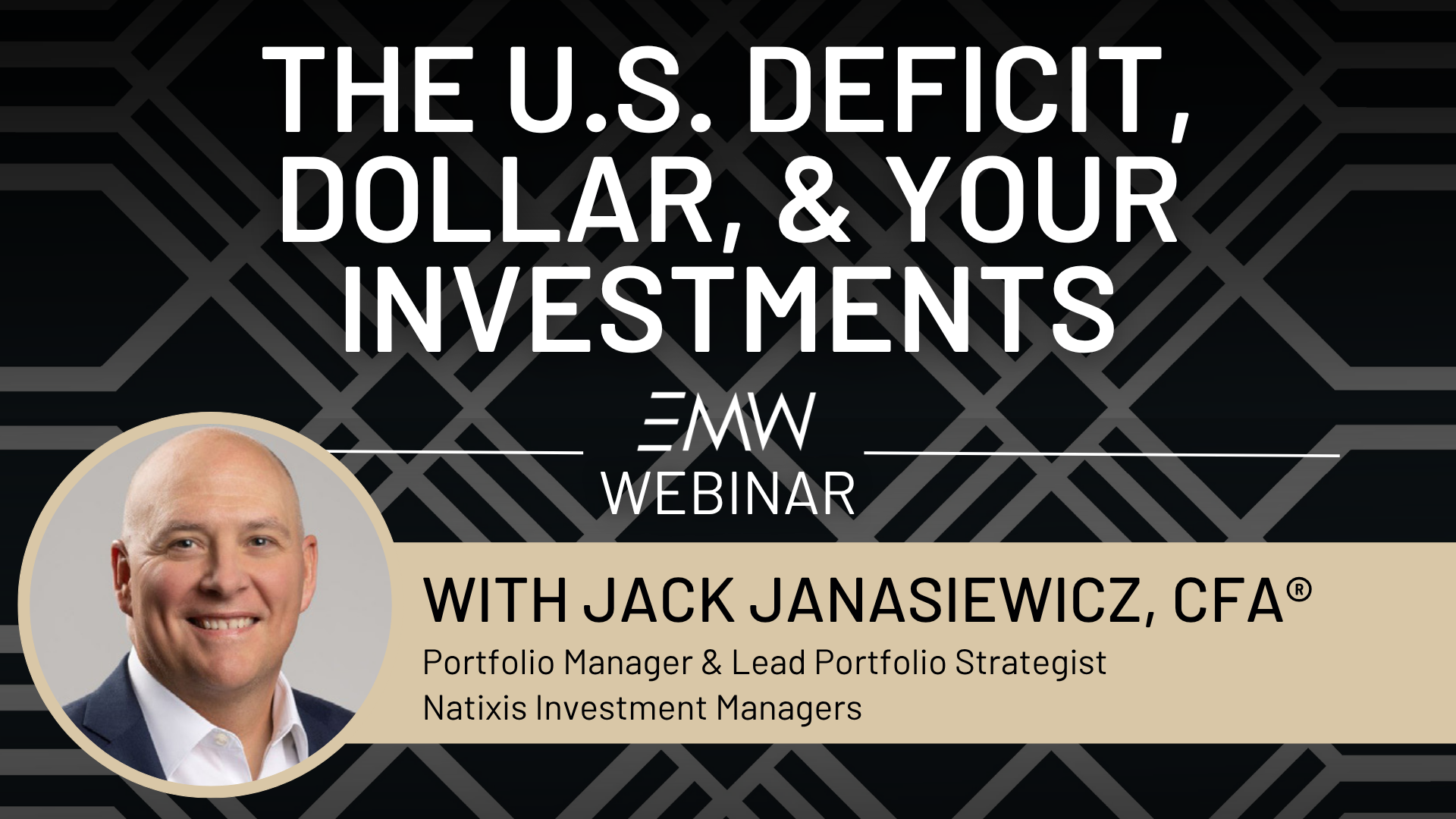 THE U.S. DEFICIT, DOLLAR, & YOUR INVESTMENTS

EMW
WEBINAR

WITH JACK JANASIEWICZ, CFA®
Portfolio Manager & Lead Portfolio Strategist
Natixis Investment Managers